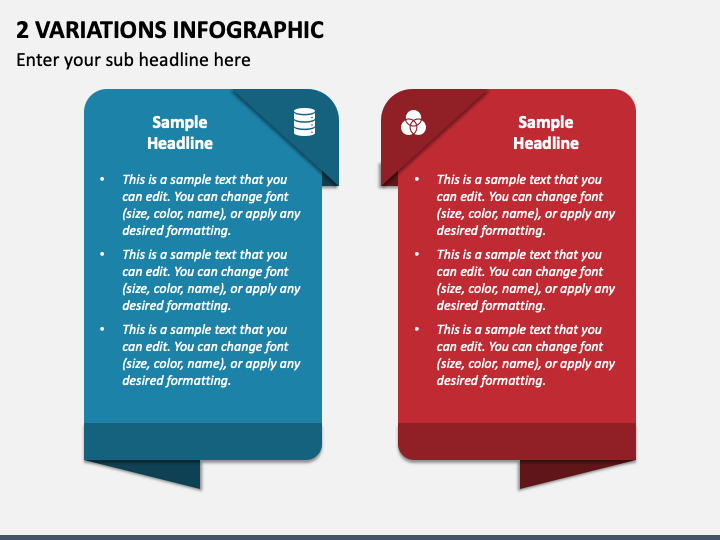 2 VARIATIONS INFOGRAPHIC

Enter your sub headline here

Sample Headline

• This is a sample text that you can edit. You can change font (size, color, name), or apply any desired formatting.

• This is a sample text that you can edit. You can change font (size, color, name), or apply any desired formatting.

• This is a sample text that you can edit. You can change font (size, color, name), or apply any desired formatting.

Sample Headline

• This is a sample text that you can edit. You can change font (size, color, name), or apply any desired formatting.

• This is a sample text that you can edit. You can change font (size, color, name), or apply any desired formatting.

• This is a sample text that you can edit. You can change font (size, color, name), or apply any desired formatting.